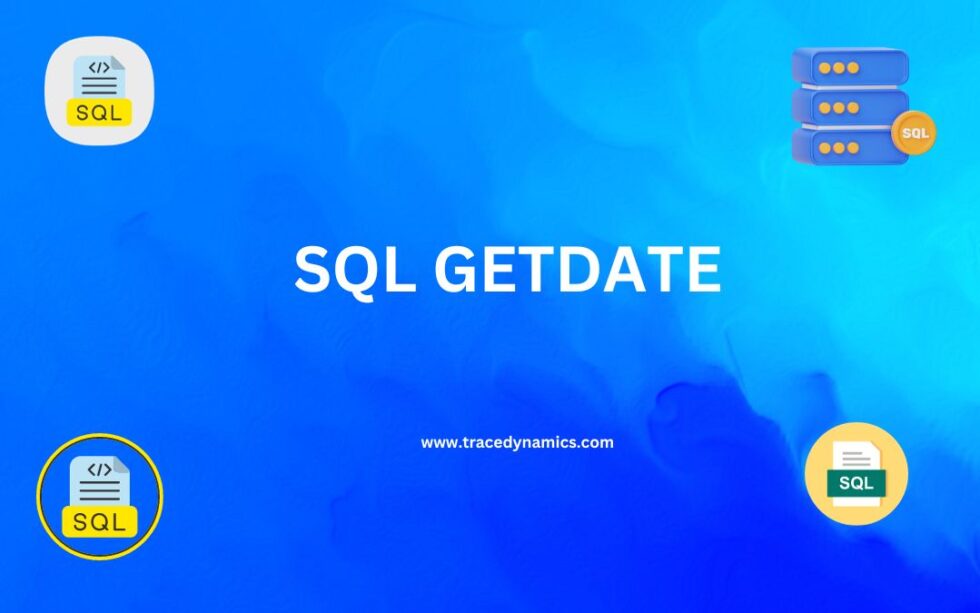 </>
SQL

SQL

SQL GETDATE

www.tracedynamics.com

</>
SQL

SQL